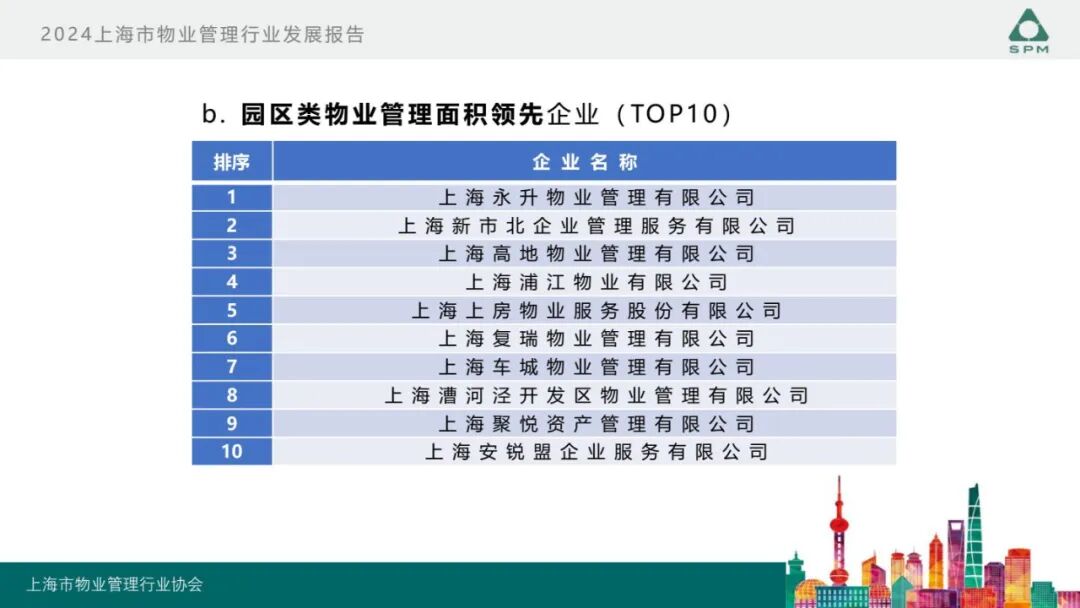 2024上海市物业管理行业发展报告

SPM

b. 园区类物业管理面积领先企业（TOP10）

| 排序 | 企业名称 |
|---|---|
| 1 | 上海永升物业管理有限公司 |
| 2 | 上海新市北企业管理服务有限公司 |
| 3 | 上海高地物业管理有限公司 |
| 4 | 上海浦江物业有限公司 |
| 5 | 上海上房物业服务股份有限公司 |
| 6 | 上海复瑞物业管理有限公司 |
| 7 | 上海车城物业管理有限公司 |
| 8 | 上海漕河泾开发区物业管理有限公司 |
| 9 | 上海聚悦资产管理有限公司 |
| 10 | 上海安锐盟企业服务有限公司 |

上海市物业管理行业协会